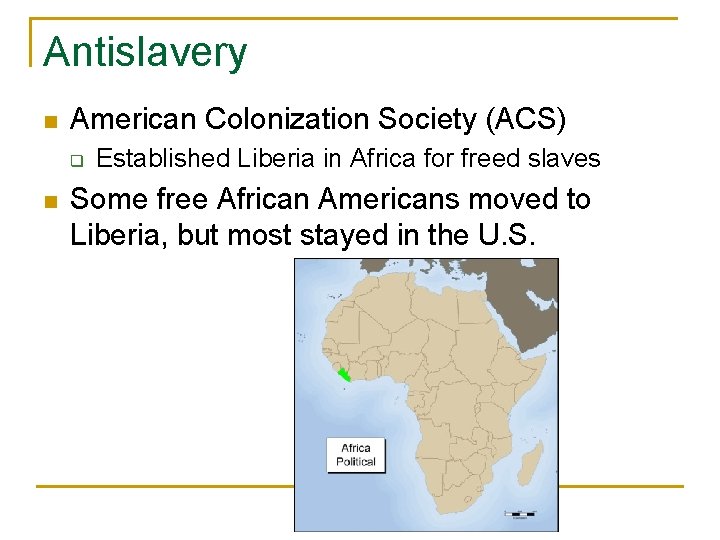 Antislavery

American Colonization Society (ACS)

Established Liberia in Africa for freed slaves

Some free African Americans moved to Liberia, but most stayed in the U.S.

Africa
Political